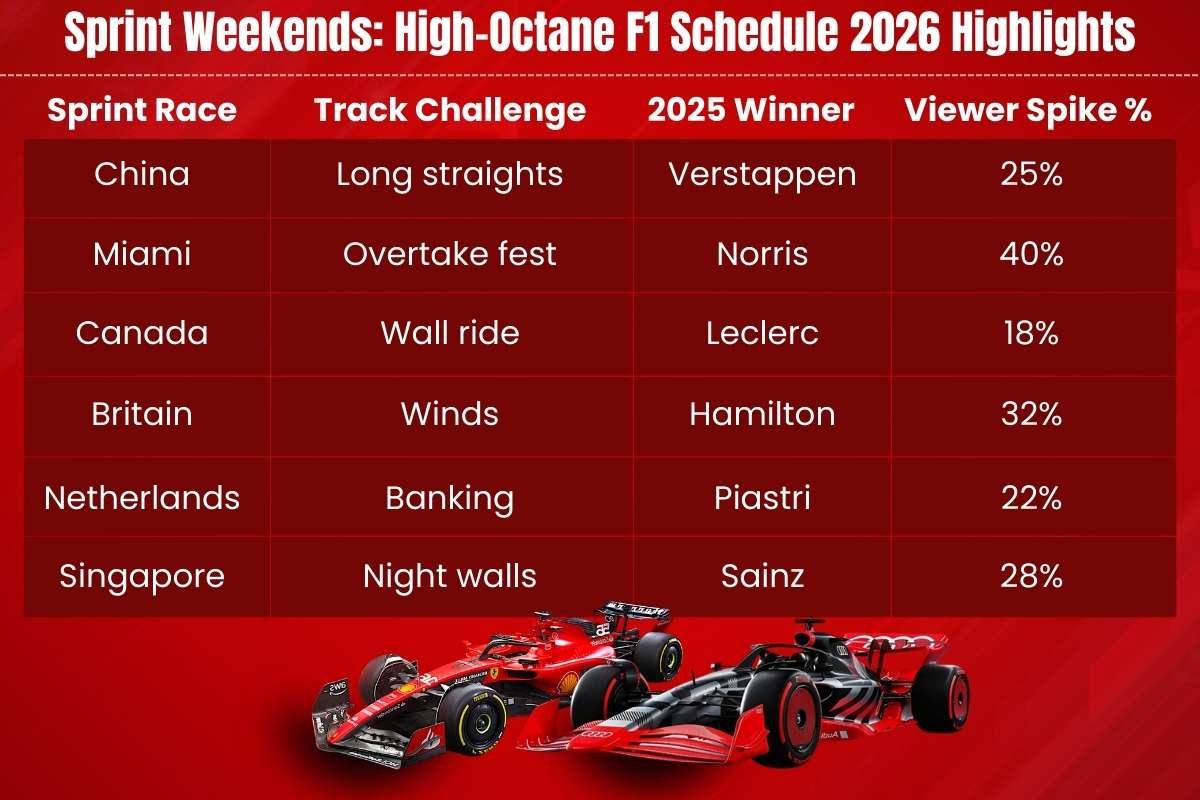 Sprint Weekends: High-Octane F1 Schedule 2026 Highlights

| Sprint Race | Track Challenge | 2025 Winner | Viewer Spike % |
|---|---|---|---|
| China | Long straights | Verstappen | 25% |
| Miami | Overtake fest | Norris | 40% |
| Canada | Wall ride | Leclerc | 18% |
| Britain | Winds | Hamilton | 32% |
| Netherlands | Banking | Piastri | 22% |
| Singapore | Night walls | Sainz | 28% |